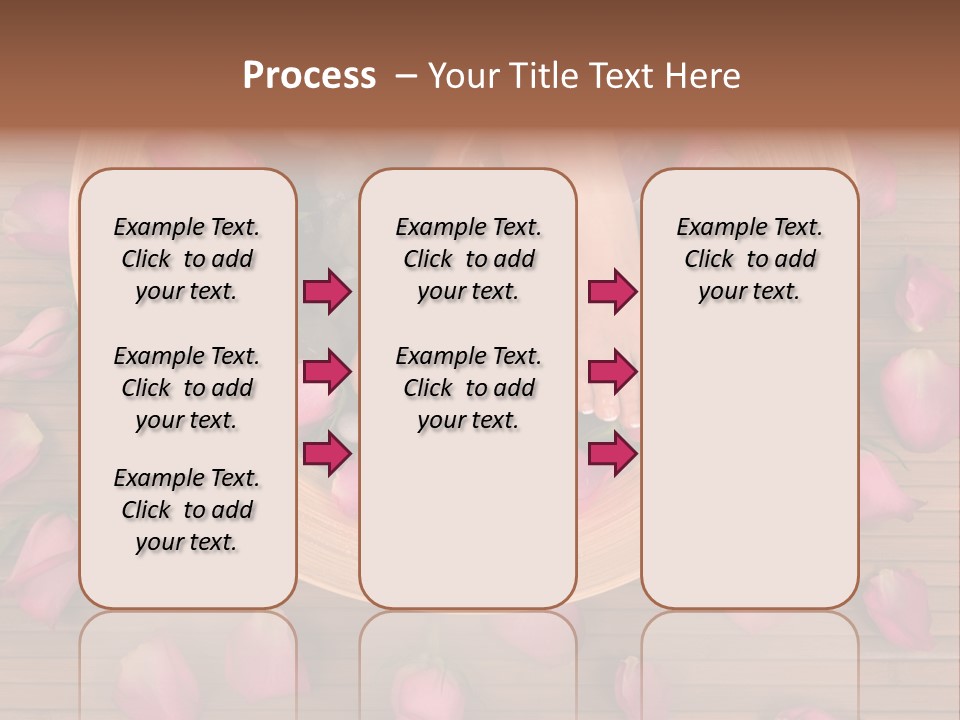 Process – Your Title Text Here

Example Text. Click to add your text.

Example Text. Click to add your text.

Example Text. Click to add your text.

Example Text. Click to add your text.

Example Text. Click to add your text.

Example Text. Click to add your text.